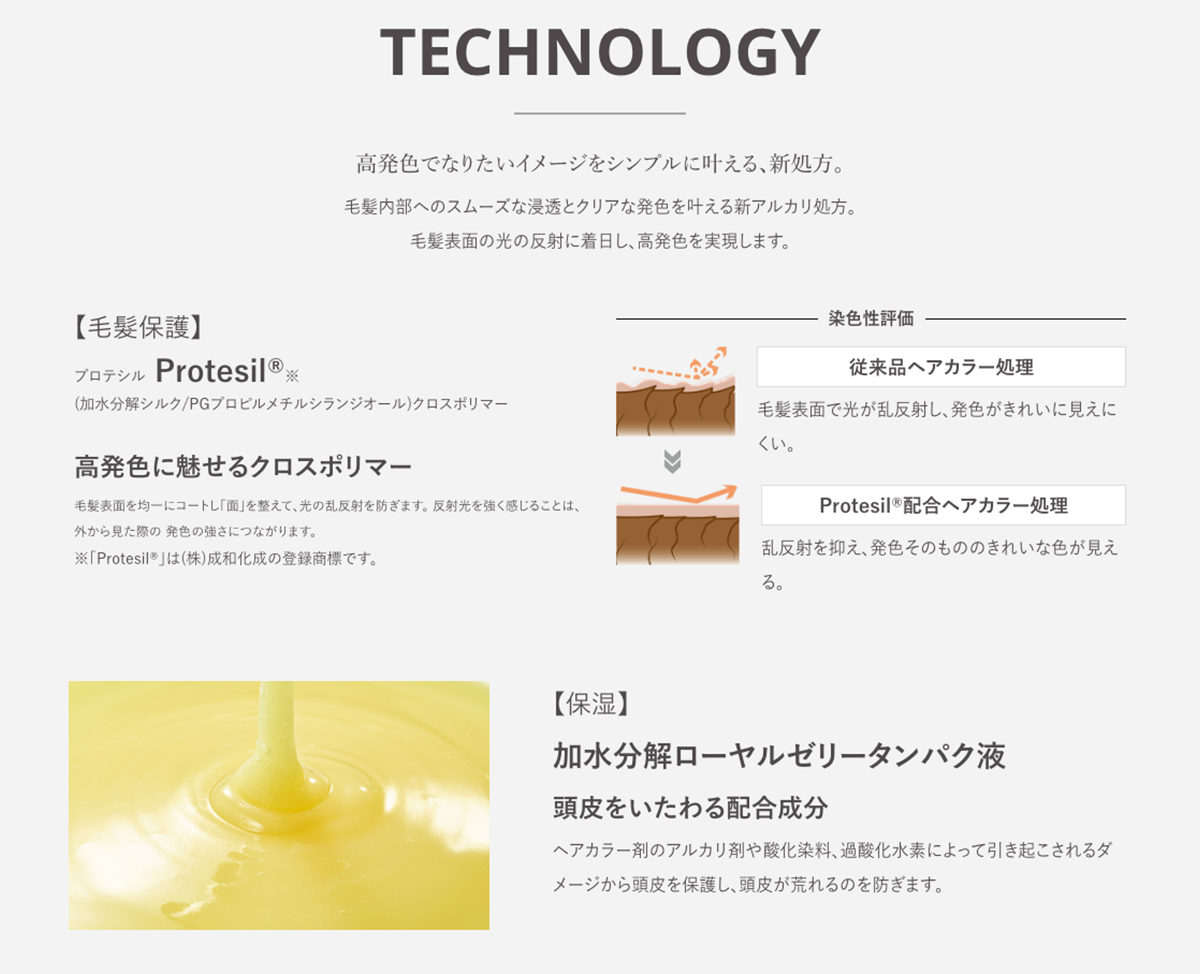 TECHNOLOGY

高発色でなりたいイメージをシンプルに叶える、新処方。

毛髪内部へのスムーズな浸透とクリアな発色を叶える新アルカリ処方。
毛髪表面の光の反射に着目し、高発色を実現します。

【毛髪保護】

プロテシル Protesil®※

(加水分解シルク/PGプロピルメチルシランジオール)クロスポリマー

高発色に魅せるクロスポリマー

毛髪表面を均一にコートし「面」を整えて、光の乱反射を防ぎます。反射光を強く感じることは、外から見た際の 発色の強さにつながります。
※「Protesil®」は(株)成和化成の登録商標です。

染色性評価

従来品ヘアカラー処理

毛髪表面で光が乱反射し、発色がきれいに見えにくい。

Protesil®配合ヘアカラー処理

乱反射を抑え、発色そのもののきれいな色が見える。

【保湿】

加水分解ローヤルゼリータンパク液

頭皮をいたわる配合成分

ヘアカラー剤のアルカリ剤や酸化染料、過酸化水素によって引き起こされるダメージから頭皮を保護し、頭皮が荒れるのを防ぎます。